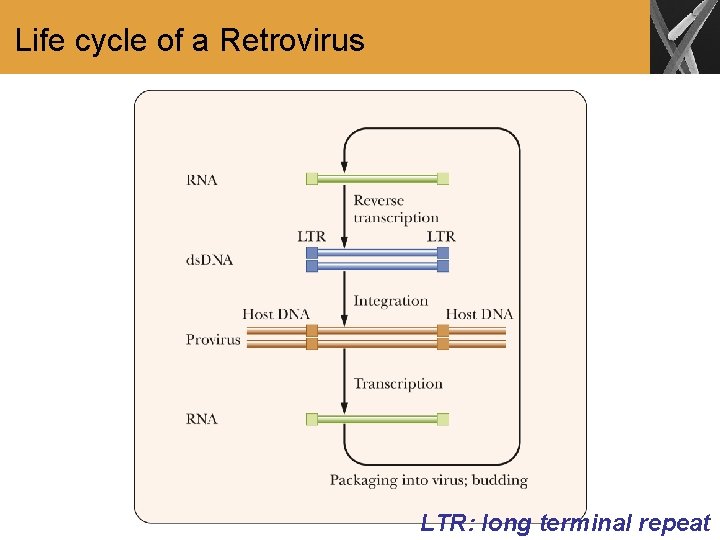 Life cycle of a Retrovirus

RNA

Reverse transcription

LTR

LTR

dsDNA

Integration

Host DNA

Host DNA

Provirus

Transcription

RNA

Packaging into virus; budding

LTR: long terminal repeat